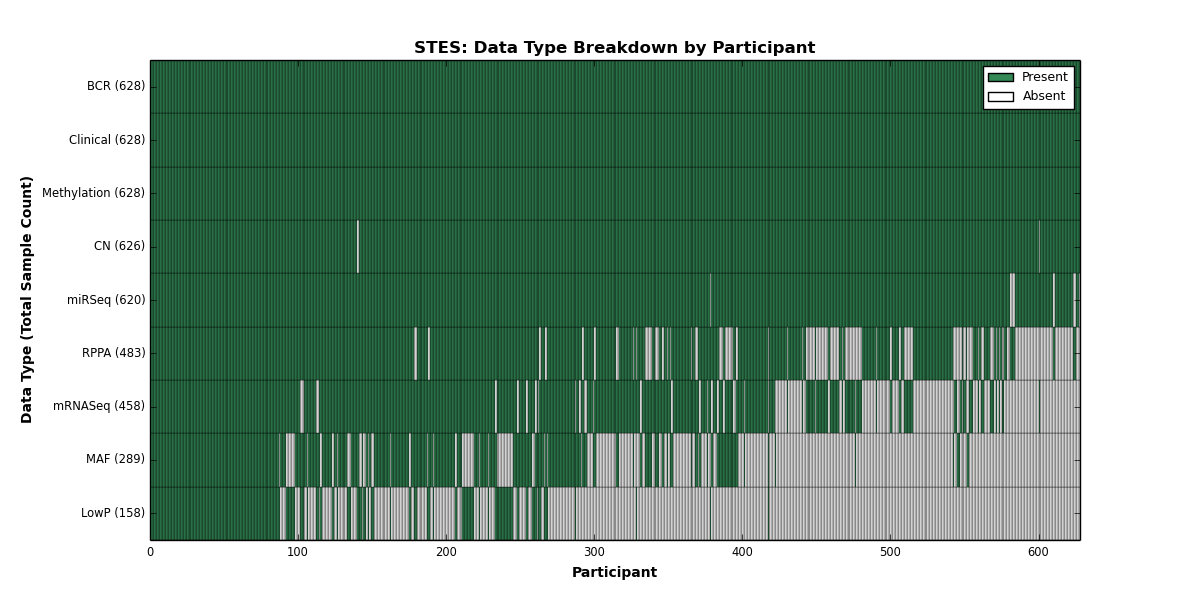 STES: Data Type Breakdown by Participant

Present
Absent

Data Type (Total Sample Count)

BCR (628)
Clinical (628)
Methylation (628)
CN (626)
miRSeq (620)
RPPA (483)
mRNASeq (458)
MAF (289)
LowP (158)

0
100
200
300
400
500
600

Participant